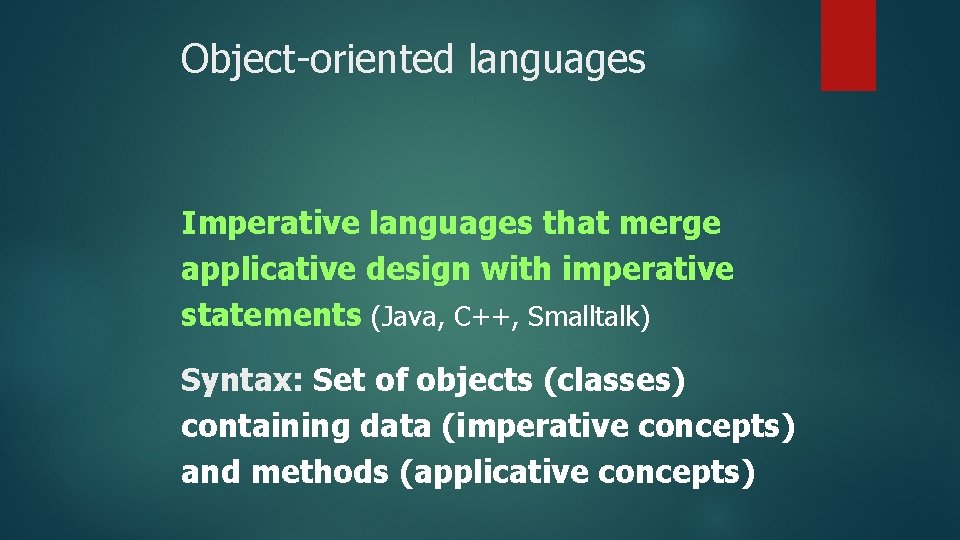 Object-oriented languages

Imperative languages that merge applicative design with imperative statements (Java, C++, Smalltalk)

Syntax: Set of objects (classes) containing data (imperative concepts) and methods (applicative concepts)